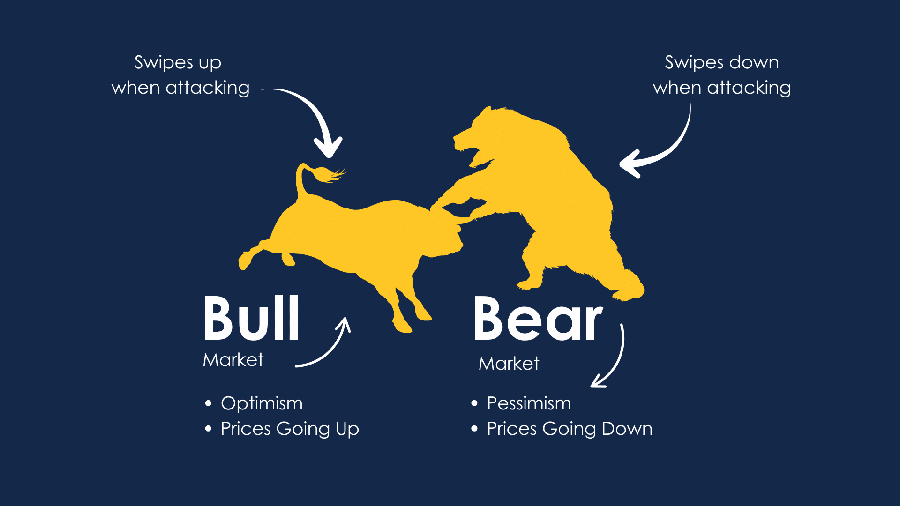 Swipes up when attacking

Swipes down when attacking

Bull
Market

• Optimism
• Prices Going Up

Bear
Market

• Pessimism
• Prices Going Down